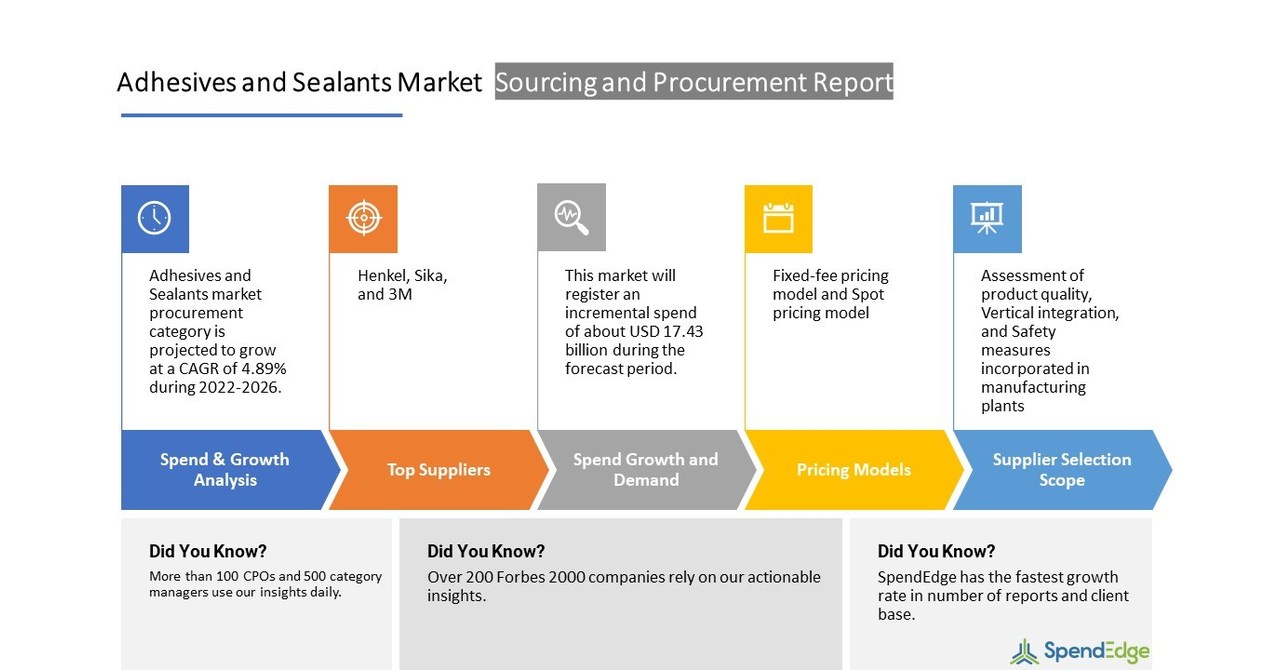 Adhesives and Sealants Market Sourcing and Procurement Report

Adhesives and Sealants market procurement category is projected to grow at a CAGR of 4.89% during 2022-2026.

Spend & Growth Analysis

Henkel, Sika, and 3M

Top Suppliers

This market will register an incremental spend of about USD 17.43 billion during the forecast period.

Spend Growth and Demand

Fixed-fee pricing model and Spot pricing model

Pricing Models

Assessment of product quality, Vertical integration, and Safety measures incorporated in manufacturing plants

Supplier Selection Scope

Did You Know?
More than 100 CPOs and 500 category managers use our insights daily.

Did You Know?
Over 200 Forbes 2000 companies rely on our actionable insights.

Did You Know?
SpendEdge has the fastest growth rate in number of reports and client base.

SpendEdge